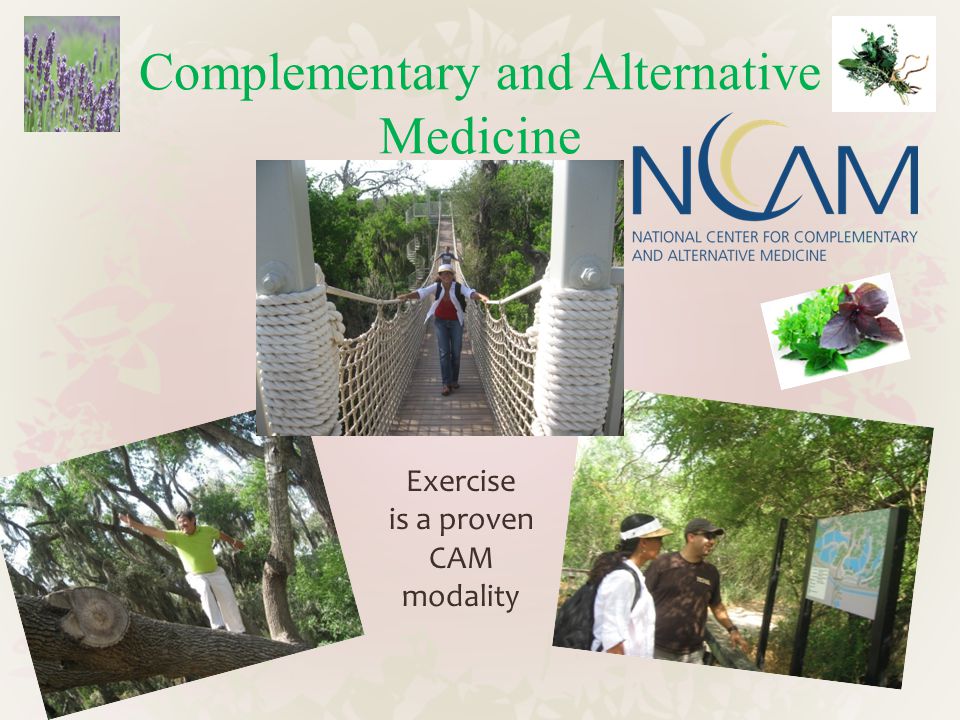 Complementary and Alternative Medicine

NCCAM
NATIONAL CENTER FOR COMPLEMENTARY AND ALTERNATIVE MEDICINE

Exercise is a proven CAM modality